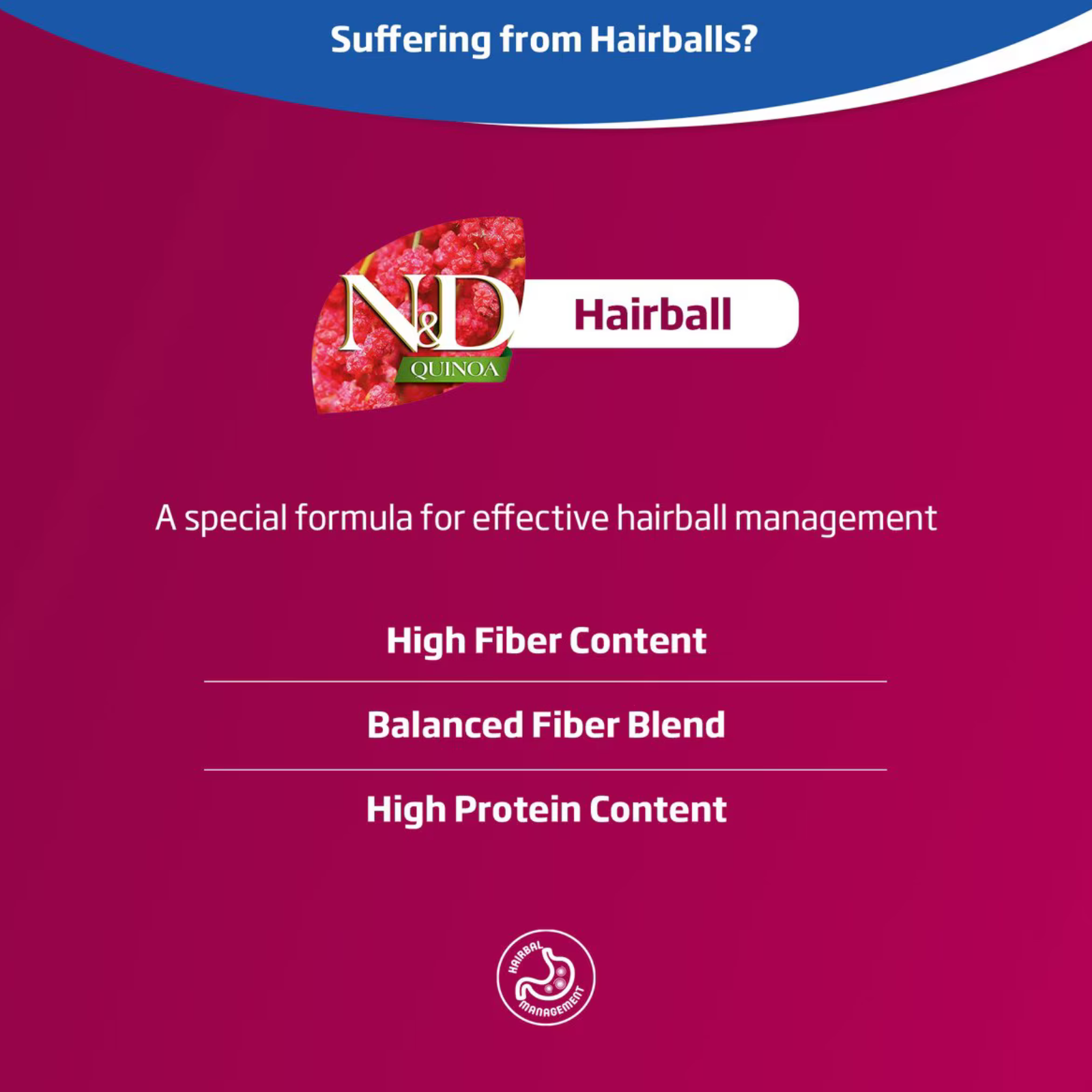 Suffering from Hairballs?

N&D QUINOA

Hairball

A special formula for effective hairball management

High Fiber Content

Balanced Fiber Blend

High Protein Content

HAIRBAL MANAGEMENT